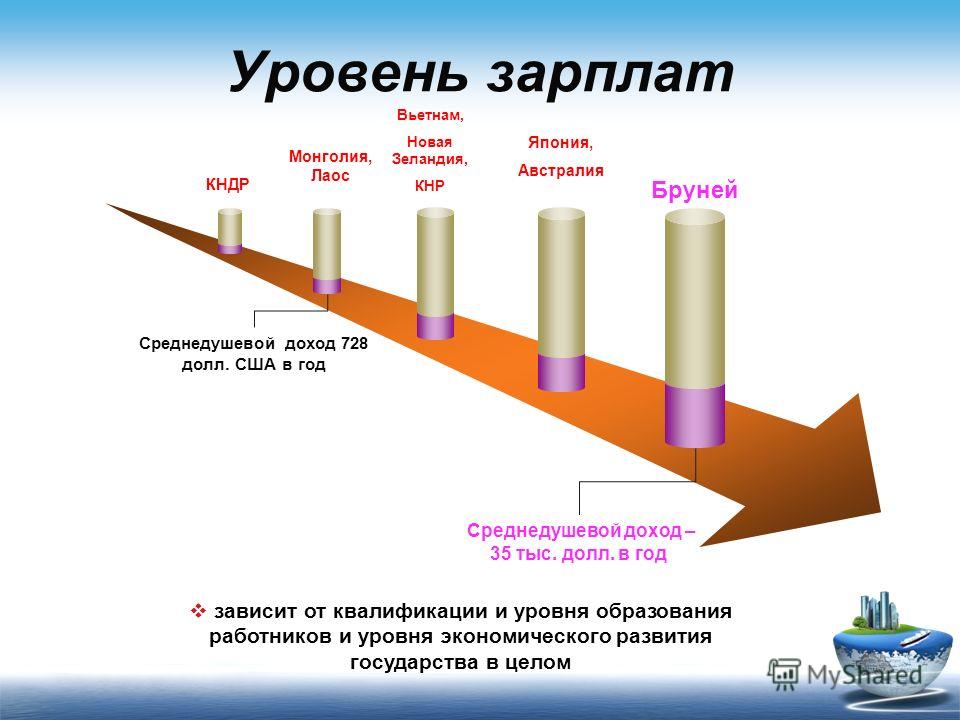 Уровень зарплат

КНДР

Монголия, Лаос

Вьетнам, Новая Зеландия, КНР

Япония, Австралия

Бруней

Среднедушевой доход 728 долл. США в год

Среднедушевой доход – 35 тыс. долл. в год

❖ зависит от квалификации и уровня образования работников и уровня экономического развития государства в целом

MyShared